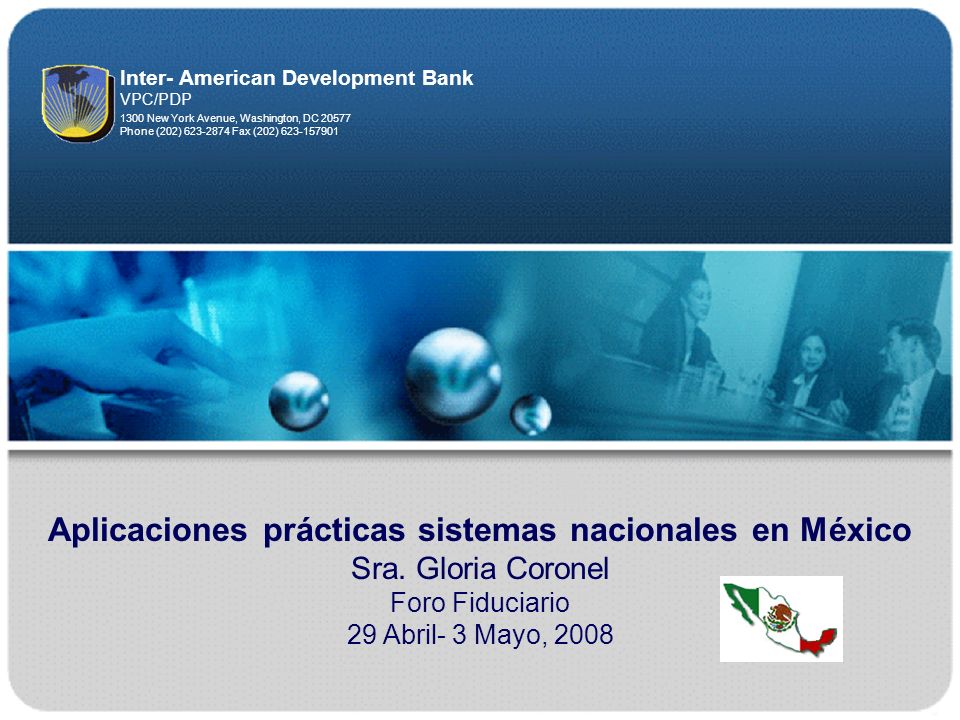 Inter- American Development Bank
VPC/PDP
1300 New York Avenue, Washington, DC 20577
Phone (202) 623-2874 Fax (202) 623-157901

Aplicaciones prácticas sistemas nacionales en México
Sra. Gloria Coronel
Foro Fiduciario
29 Abril- 3 Mayo, 2008